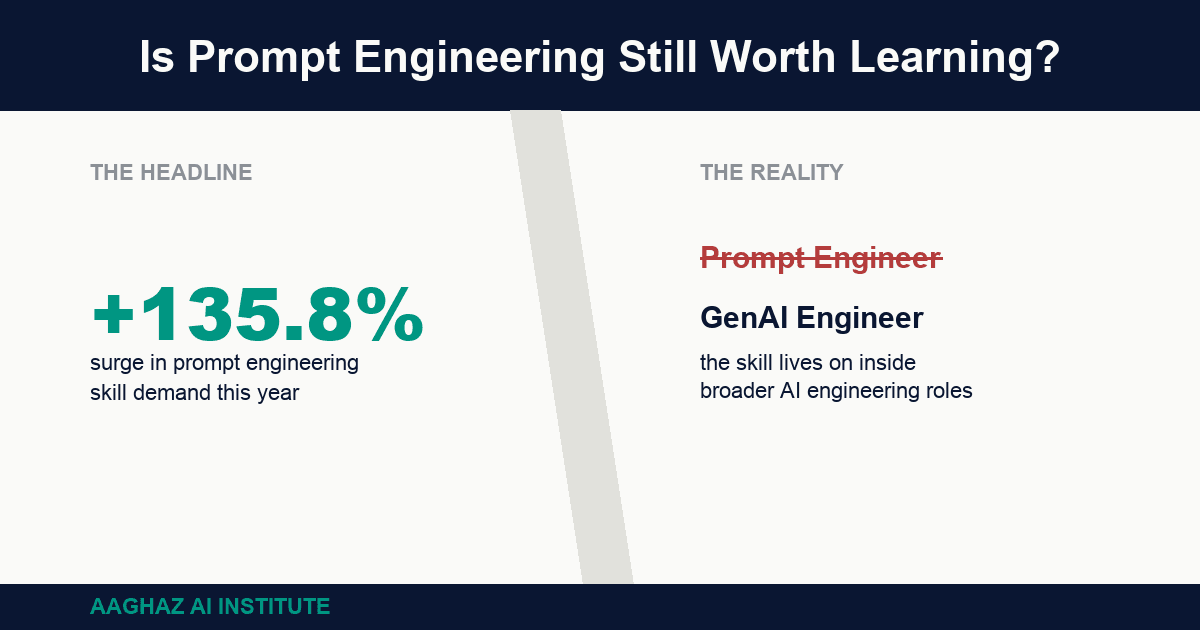 Is Prompt Engineering Still Worth Learning?

THE HEADLINE

+135.8%

surge in prompt engineering skill demand this year

THE REALITY

Prompt Engineer

GenAI Engineer

the skill lives on inside broader AI engineering roles

AAGHAZ AI INSTITUTE